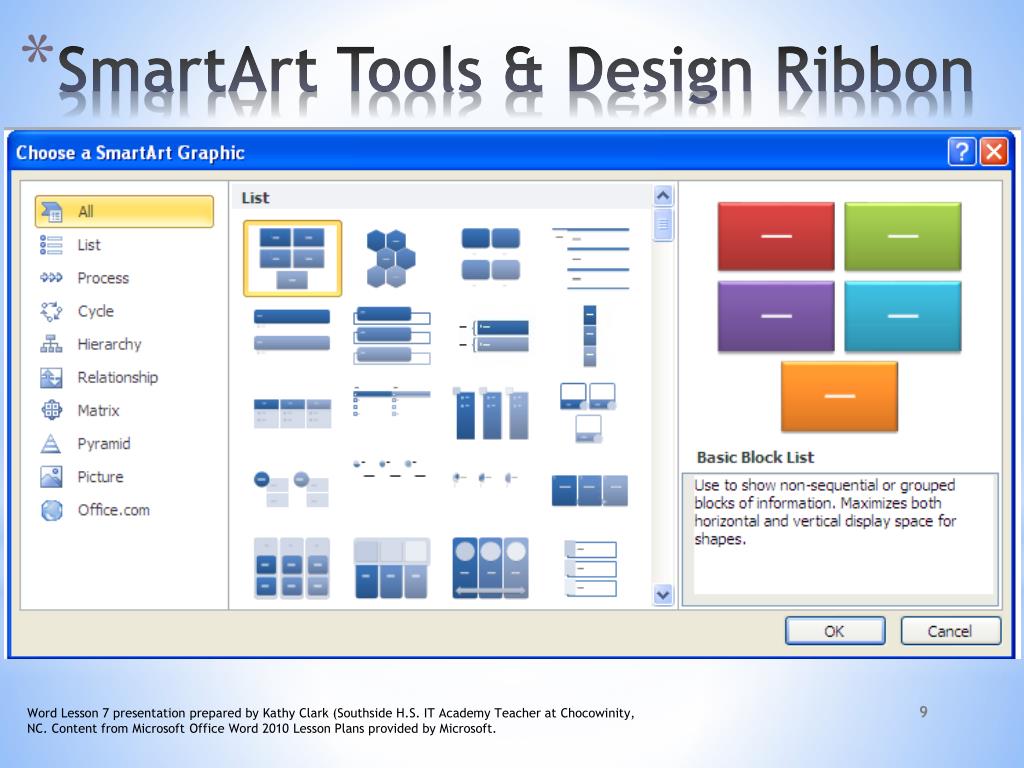 *SmartArt Tools & Design Ribbon

Choose a SmartArt Graphic

All
List
Process
Cycle
Hierarchy
Relationship
Matrix
Pyramid
Picture
Office.com

List

Basic Block List

Use to show non-sequential or grouped blocks of information. Maximizes both horizontal and vertical display space for shapes.

OK
Cancel

Word Lesson 7 presentation prepared by Kathy Clark (Southside H.S. IT Academy Teacher at Chocowinity, NC. Content from Microsoft Office Word 2010 Lesson Plans provided by Microsoft.

9